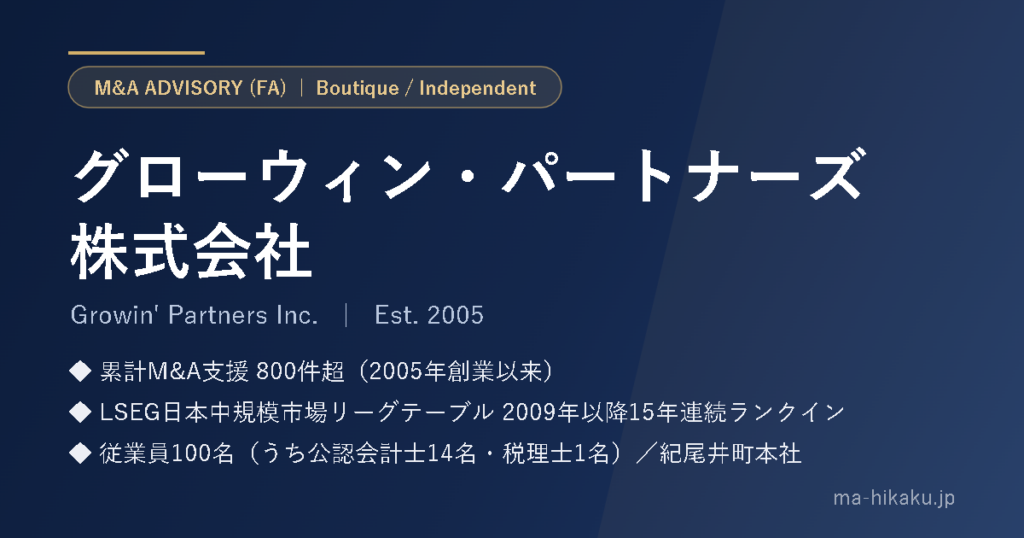 M&A ADVISORY (FA) | Boutique / Independent

グローウィン・パートナーズ株式会社

Growin' Partners Inc. | Est. 2005

◆ 累計M&A支援 800件超（2005年創業以来）

◆ LSEG日本中規模市場リーグテーブル 2009年以降15年連続ランクイン

◆ 従業員100名（うち公認会計士14名・税理士1名）／紀尾井町本社

ma-hikaku.jp